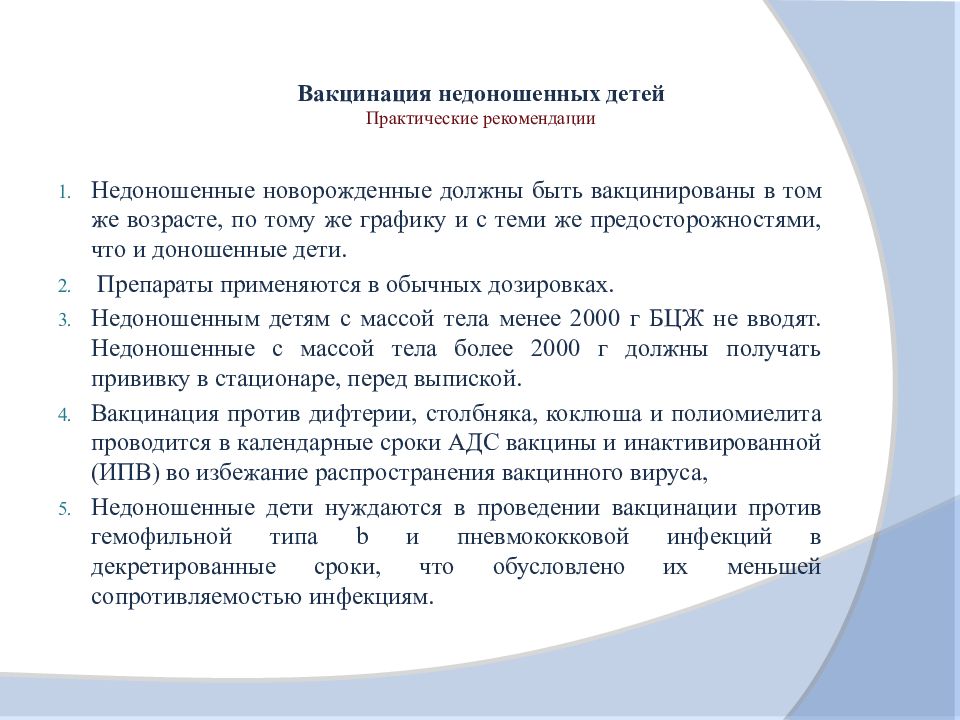 Вакцинация недоношенных детей
Практические рекомендации

1. Недоношенные новорожденные должны быть вакцинированы в том же возрасте, по тому же графику и с теми же предосторожностями, что и доношенные дети.
2. Препараты применяются в обычных дозировках.
3. Недоношенным детям с массой тела менее 2000 г БЦЖ не вводят. Недоношенные с массой тела более 2000 г должны получать прививку в стационаре, перед выпиской.
4. Вакцинация против дифтерии, столбняка, коклюша и полиомиелита проводится в календарные сроки АДС вакцины и инактивированной (ИПВ) во избежание распространения вакцинного вируса,
5. Недоношенные дети нуждаются в проведении вакцинации против гемофильной типа b и пневмококковой инфекций в декретированные сроки, что обусловлено их меньшей сопротивляемостью инфекциям.